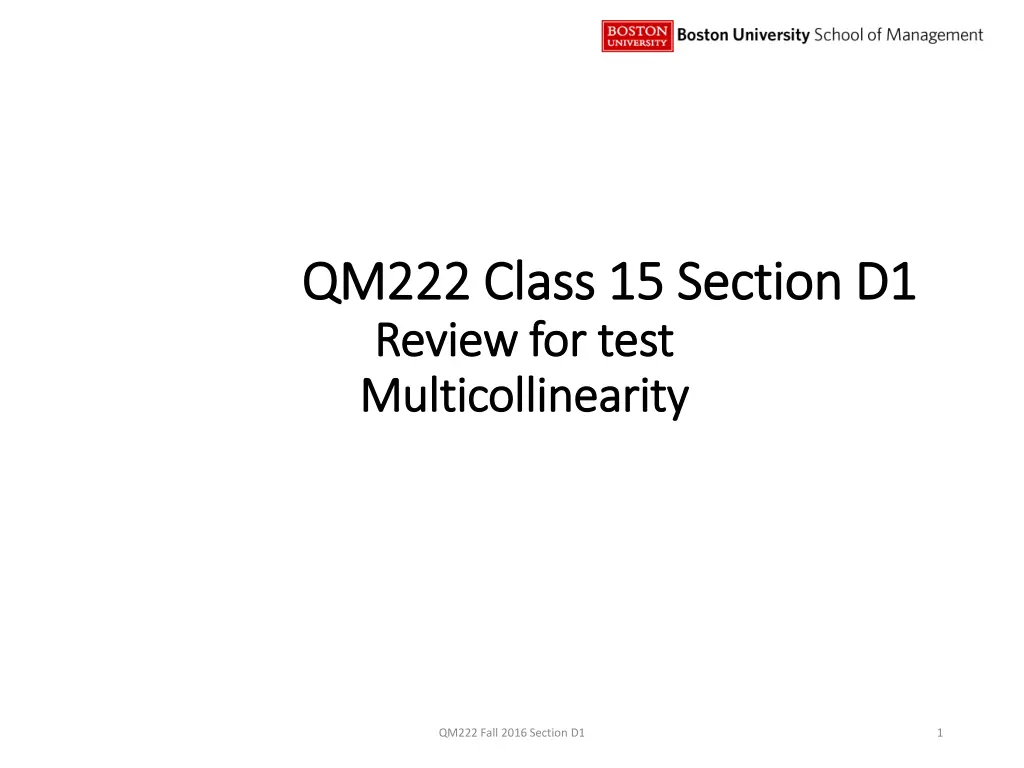 BOSTON UNIVERSITY Boston University School of Management

QM222 Class 15 Section D1
Review for test
Multicollinearity

QM222 Fall 2016 Section D1

1